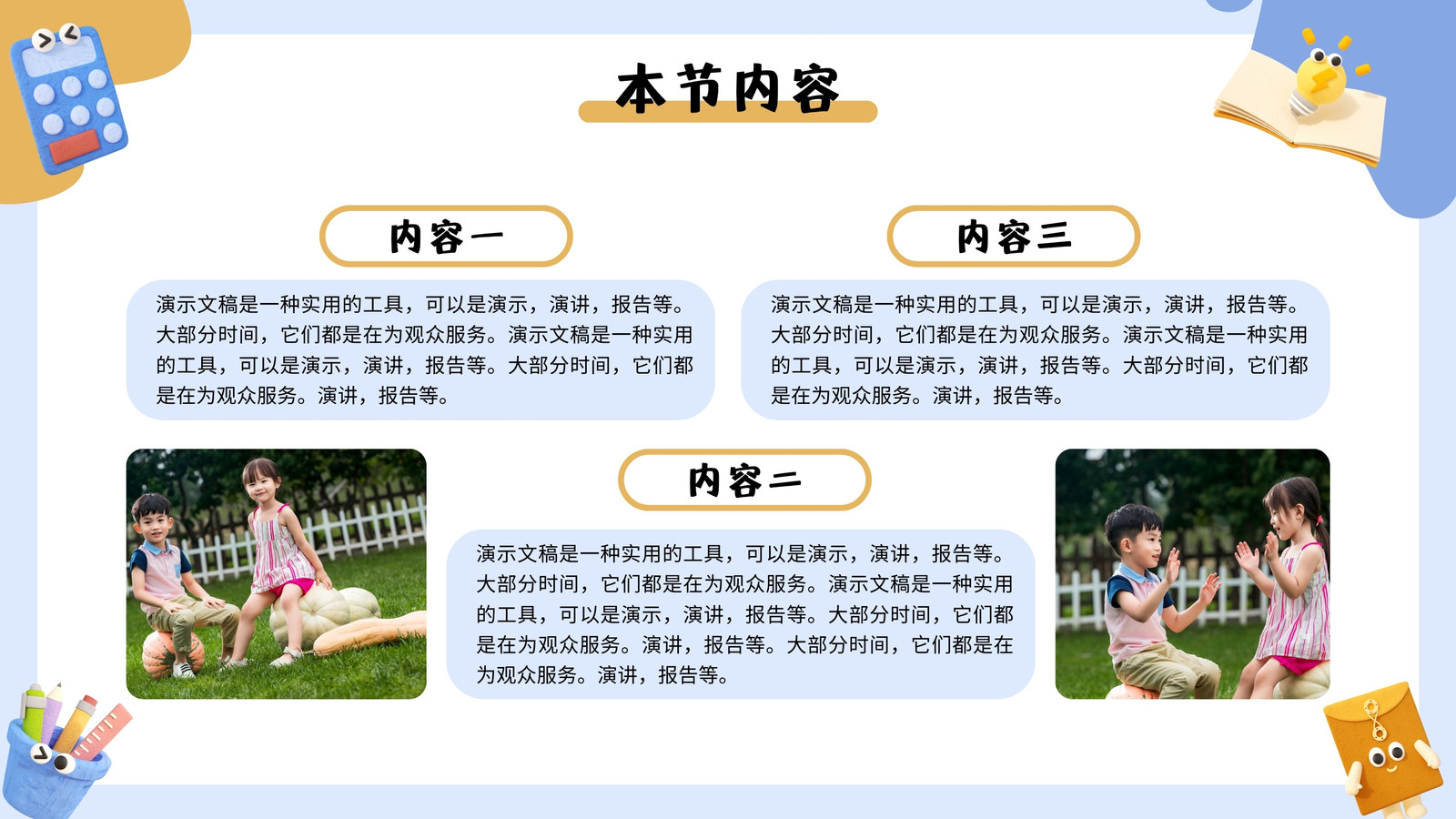 本节内容

内容一

演示文稿是一种实用的工具，可以是演示，演讲，报告等。大部分时间，它们都是在为观众服务。演示文稿是一种实用的工具，可以是演示，演讲，报告等。大部分时间，它们都是在为观众服务。演讲，报告等。

内容三

演示文稿是一种实用的工具，可以是演示，演讲，报告等。大部分时间，它们都是在为观众服务。演示文稿是一种实用的工具，可以是演示，演讲，报告等。大部分时间，它们都是在为观众服务。演讲，报告等。

内容二

演示文稿是一种实用的工具，可以是演示，演讲，报告等。大部分时间，它们都是在为观众服务。演示文稿是一种实用的工具，可以是演示，演讲，报告等。大部分时间，它们都是在为观众服务。演讲，报告等。大部分时间，它们都是在为观众服务。演讲，报告等。